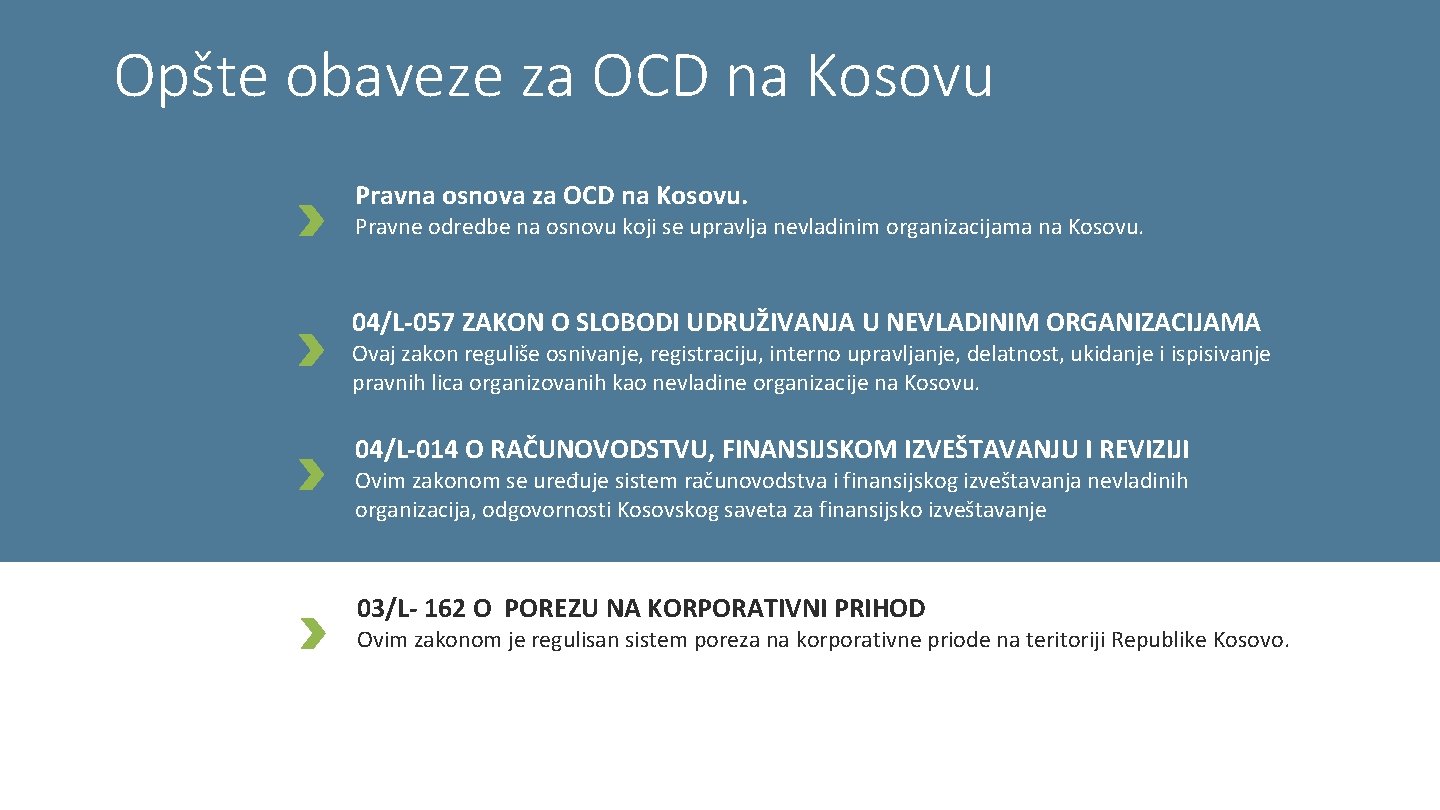 Opšte obaveze za OCD na Kosovu

Pravna osnova za OCD na Kosovu.
Pravne odredbe na osnovu koji se upravlja nevladinim organizacijama na Kosovu.

04/L-057 ZAKON O SLOBODI UDRUŽIVANJA U NEVLADINIM ORGANIZACIJAMA
Ovaj zakon reguliše osnivanje, registraciju, interno upravljanje, delatnost, ukidanje i ispisivanje pravnih lica organizovanih kao nevladine organizacije na Kosovu.

04/L-014 O RAČUNOVODSTVU, FINANSIJSKOM IZVEŠTAVANJU I REVIZIJI
Ovim zakonom se uređuje sistem računovodstva i finansijskog izveštavanja nevladinih organizacija, odgovornosti Kosovskog saveta za finansijsko izveštavanje

03/L- 162 O POREZU NA KORPORATIVNI PRIHOD
Ovim zakonom je regulisan sistem poreza na korporativne priode na teritoriji Republike Kosovo.